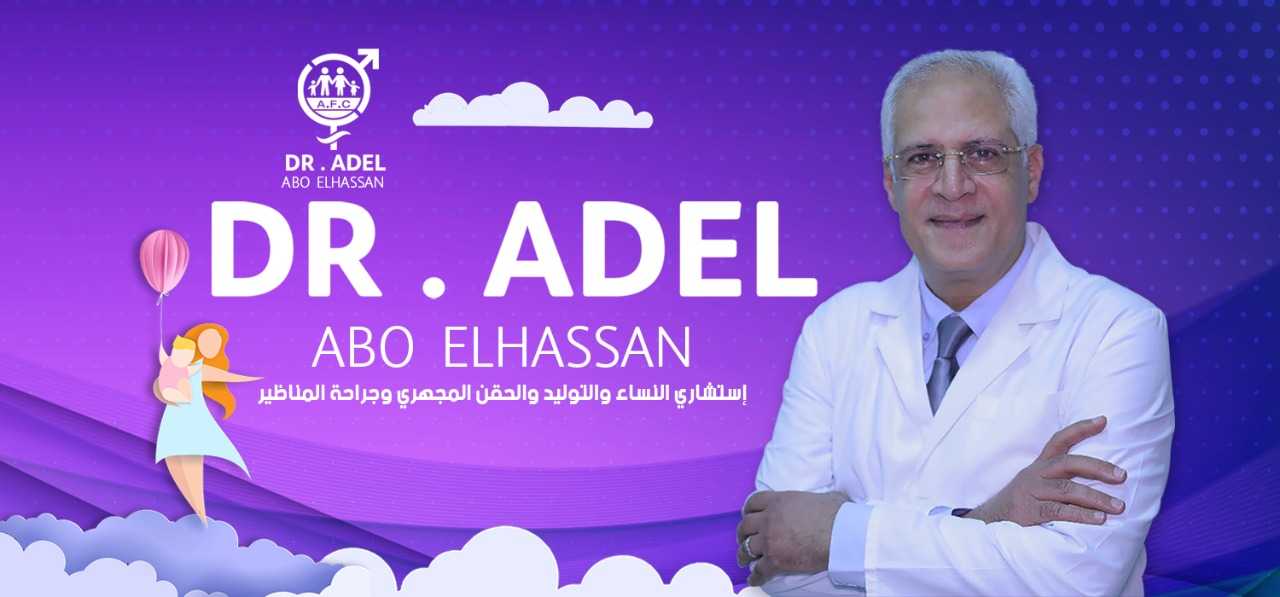 A.F.C
DR . ADEL
ABO ELHASSAN

DR . ADEL
ABO ELHASSAN
إستشاري النساء والتوليد والحقن المجهري وجراحة المناظير